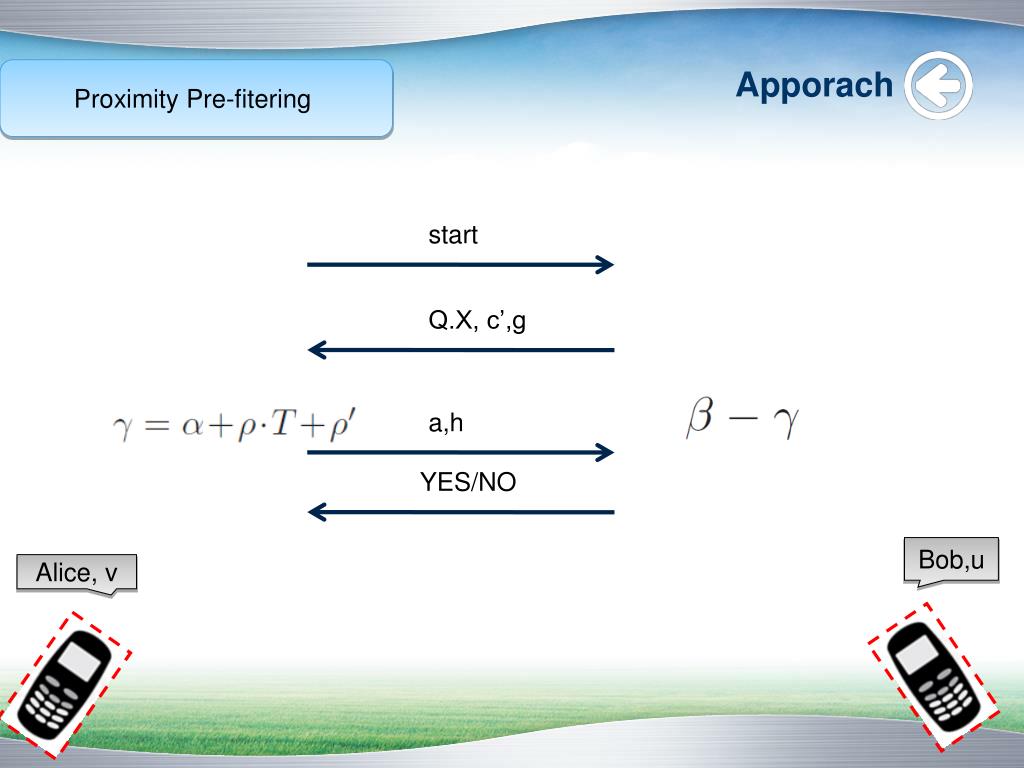 Proximity Pre-fitering

Apporach

start

Q.X, c’,g

$\gamma = \alpha + \rho \cdot T + \rho'$

a,h

$\beta - \gamma$

YES/NO

Alice, v

Bob,u